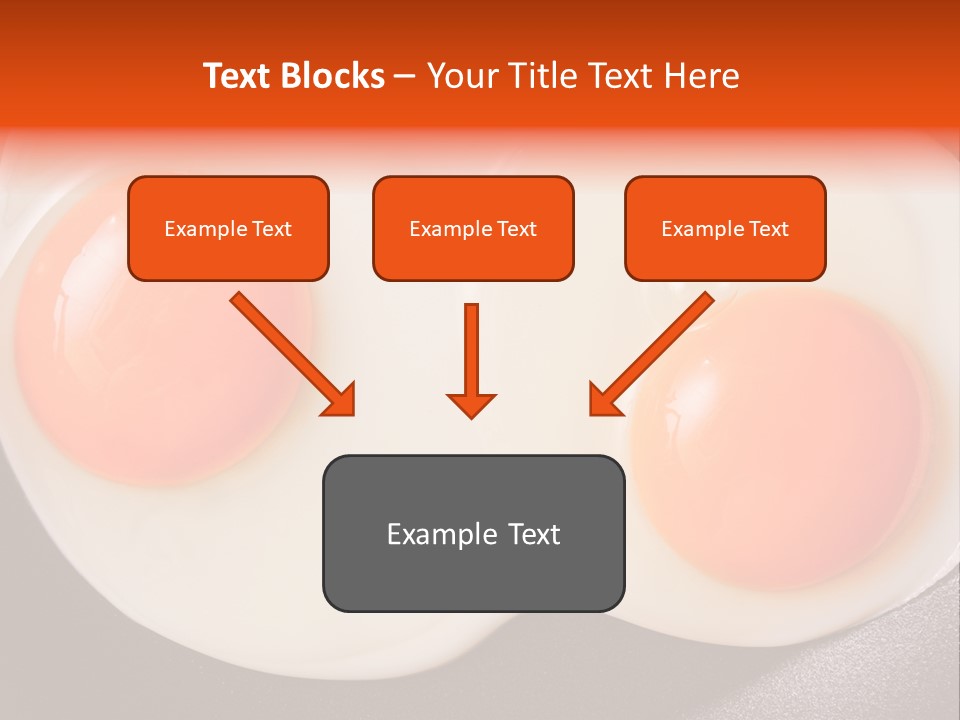 Text Blocks – Your Title Text Here

Example Text

Example Text

Example Text

Example Text